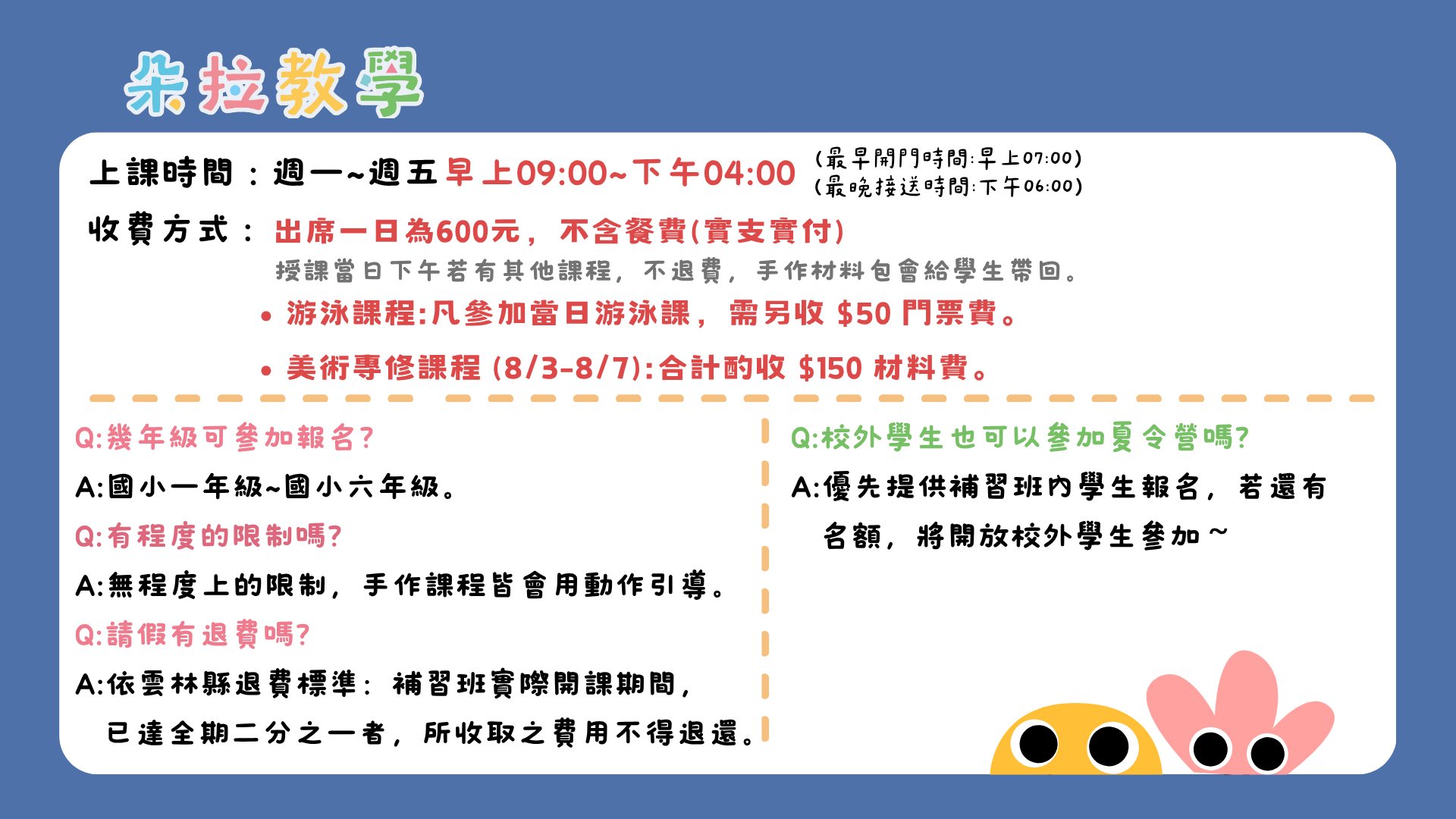 朵拉教學

上課時間：週一~週五早上09:00~下午04:00 (最早開門時間:早上07:00) (最晚接送時間:下午06:00)

收費方式：出席一日為600元，不含餐費(實支實付)
授課當日下午若有其他課程，不退費，手作材料包會給學生帶回。

• 游泳課程:凡參加當日游泳課，需另收 $50 門票費。

• 美術專修課程 (8/3-8/7):合計酌收 $150 材料費。

Q:幾年級可參加報名?
A:國小一年級~國小六年級。
Q:有程度的限制嗎?
A:無程度上的限制，手作課程皆會用動作引導。
Q:請假有退費嗎?
A:依雲林縣退費標準：補習班實際開課期間，已達全期二分之一者，所收取之費用不得退還。

Q:校外學生也可以參加夏令營嗎?
A:優先提供補習班內學生報名，若還有名額，將開放校外學生參加~